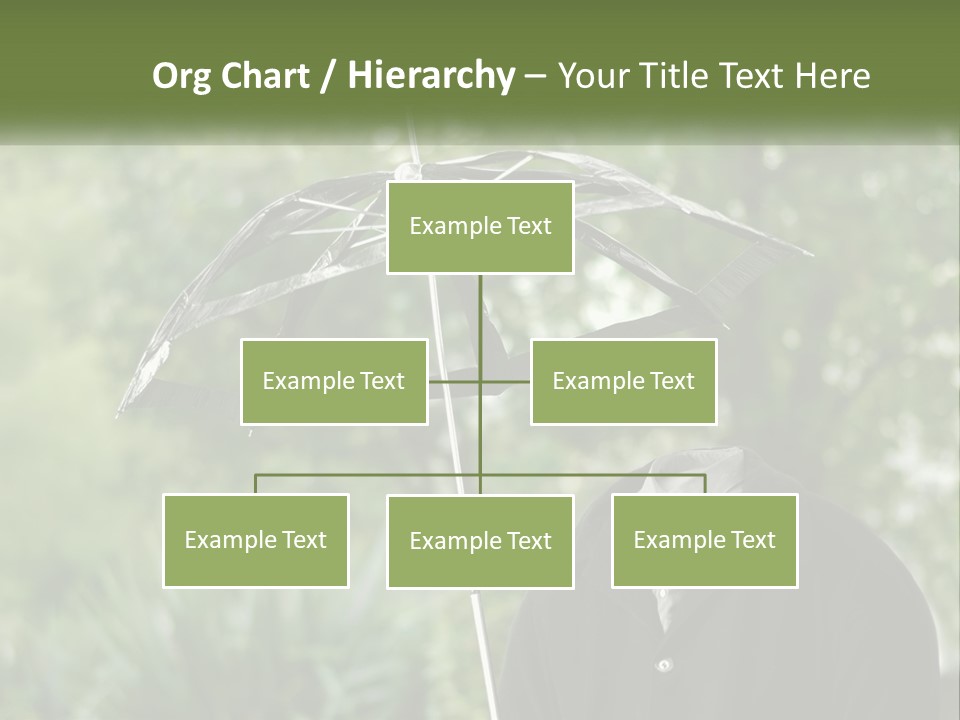 Org Chart / Hierarchy – Your Title Text Here

Example Text

Example Text

Example Text

Example Text

Example Text

Example Text